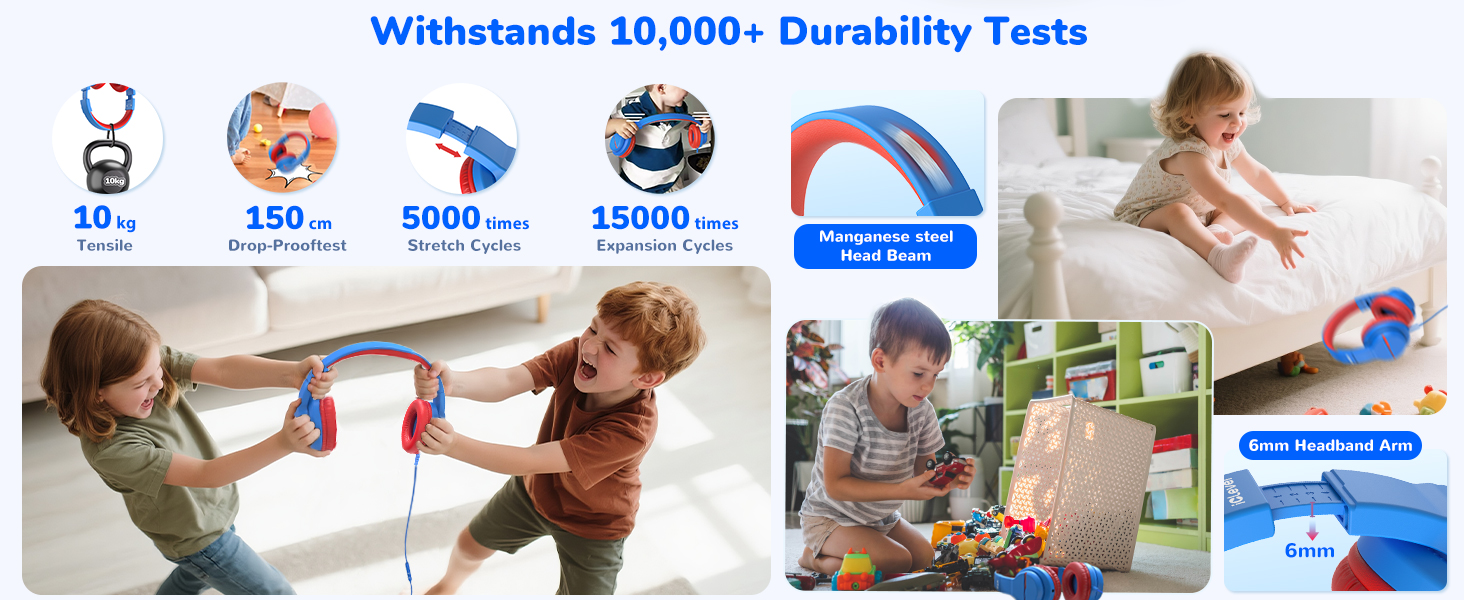 Withstands 10,000+ Durability Tests

10kg

10 kg
Tensile

150 cm
Drop-Prooftest

5000 times
Stretch Cycles

15000 times
Expansion Cycles

Manganese steel Head Beam

6mm Headband Arm

iClever

6mm